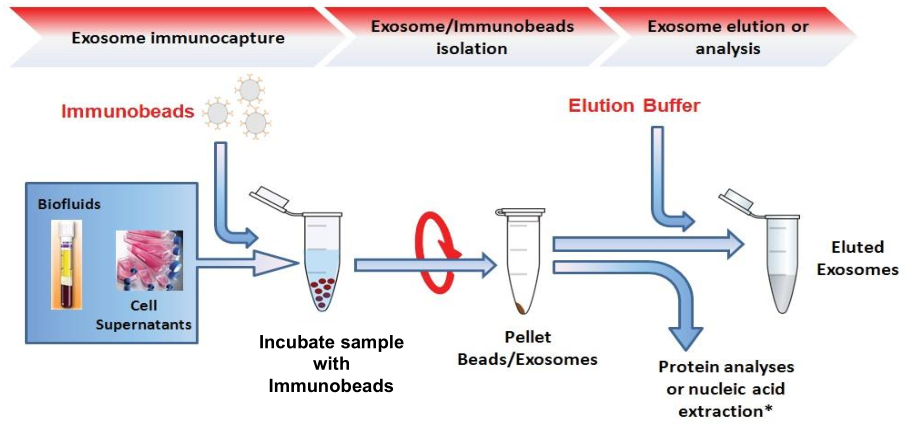 Exosome immunocapture

Exosome/Immunobeads isolation

Exosome elution or analysis

Immunobeads

Elution Buffer

Biofluids

Cell Supernatants

Incubate sample with Immunobeads

Pellet Beads/Exosomes

Eluted Exosomes

Protein analyses or nucleic acid extraction*